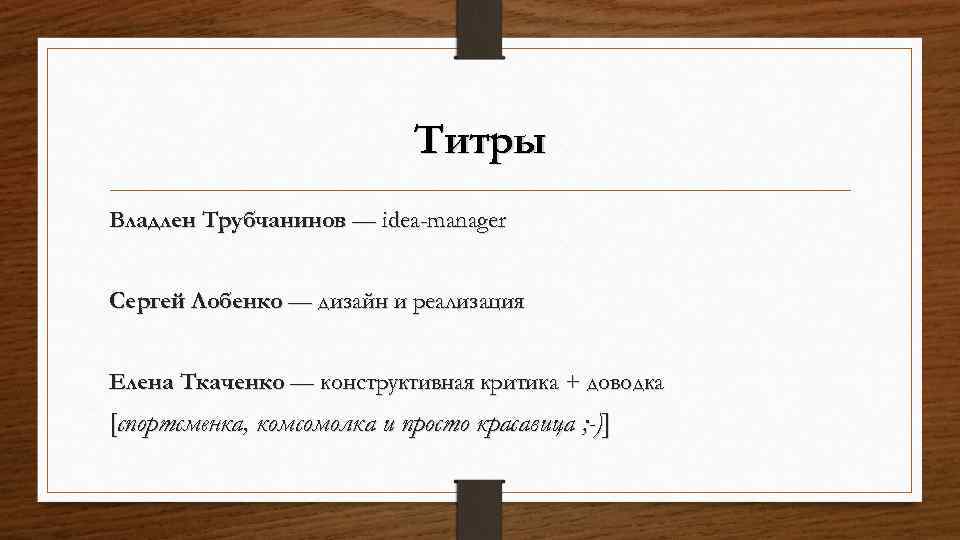 Титры

Владлен Трубчанинов — idea-manager

Сергей Лобенко — дизайн и реализация

Елена Ткаченко — конструктивная критика + доводка
[спортсменка, комсомолка и просто красавица ;-)]